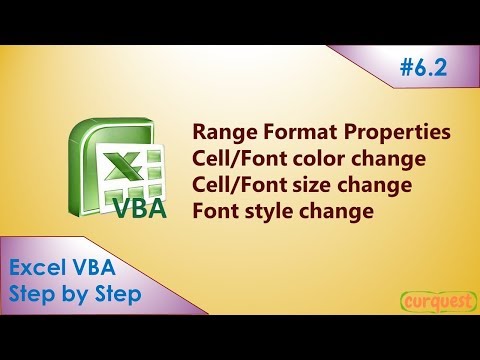 #6.2

VBA

Range Format Properties
Cell/Font color change
Cell/Font size change
Font style change

Excel VBA
Step by Step

curquest